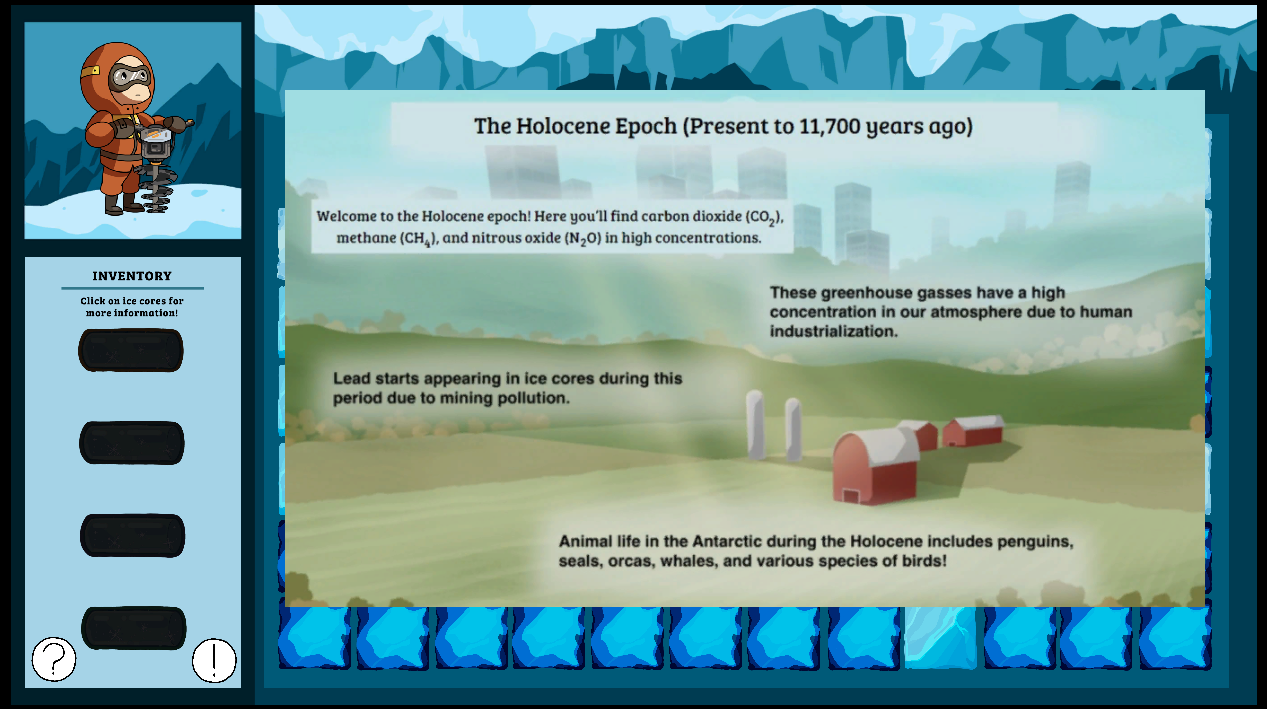 INVENTORY

Click on ice cores for more information!

?

!

The Holocene Epoch (Present to 11,700 years ago)

Welcome to the Holocene epoch! Here you'll find carbon dioxide ($CO_2$), methane ($CH_4$), and nitrous oxide ($N_2O$) in high concentrations.

These greenhouse gasses have a high concentration in our atmosphere due to human industrialization.

Lead starts appearing in ice cores during this period due to mining pollution.

Animal life in the Antarctic during the Holocene includes penguins, seals, orcas, whales, and various species of birds!